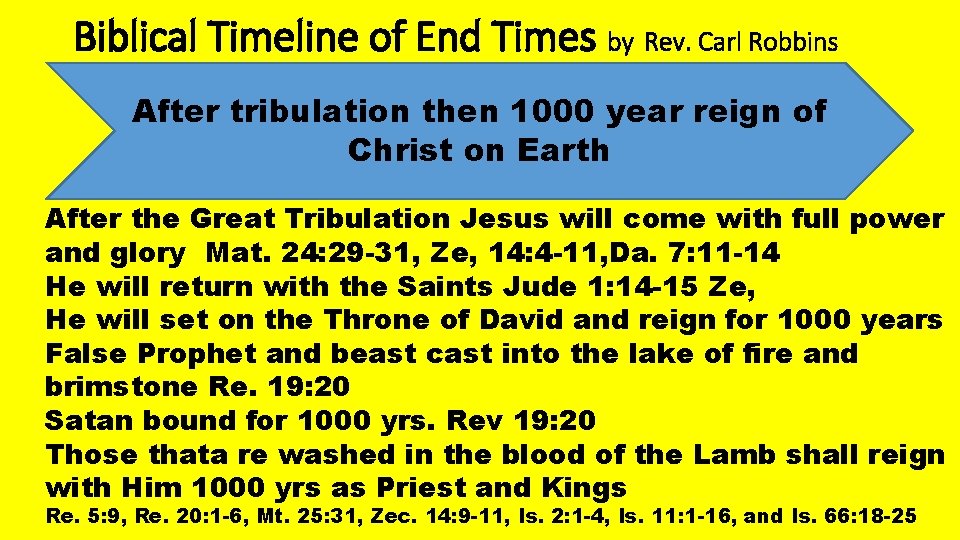 Biblical Timeline of End Times by Rev. Carl Robbins

After tribulation then 1000 year reign of Christ on Earth

After the Great Tribulation Jesus will come with full power and glory Mat. 24:29-31, Ze, 14:4-11,Da. 7:11-14
He will return with the Saints Jude 1:14-15 Ze,
He will set on the Throne of David and reign for 1000 years
False Prophet and beast cast into the lake of fire and brimstone Re. 19:20
Satan bound for 1000 yrs. Rev 19:20
Those thata re washed in the blood of the Lamb shall reign with Him 1000 yrs as Priest and Kings
Re. 5:9, Re. 20:1-6, Mt. 25:31, Zec. 14:9-11, Is. 2:1-4, Is. 11:1-16, and Is. 66:18-25